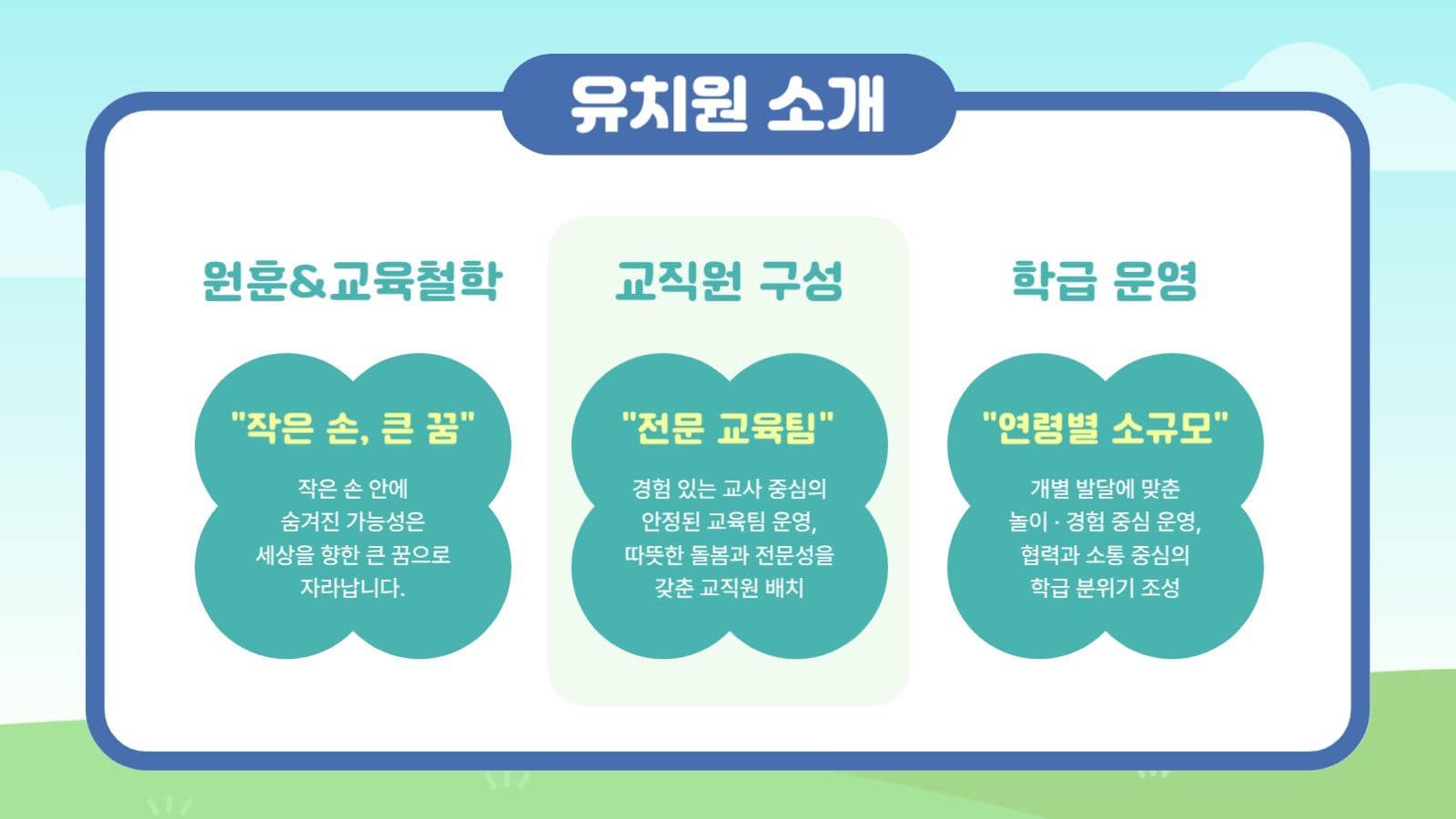 유치원 소개

원훈&교육철학

"작은 손, 큰 꿈"

작은 손 안에 숨겨진 가능성은 세상을 향한 큰 꿈으로 자라납니다.

교직원 구성

"전문 교육팀"

경험 있는 교사 중심의 안정된 교육팀 운영, 따뜻한 돌봄과 전문성을 갖춘 교직원 배치

학급 운영

"연령별 소규모"

개별 발달에 맞춘 놀이 · 경험 중심 운영, 협력과 소통 중심의 학급 분위기 조성